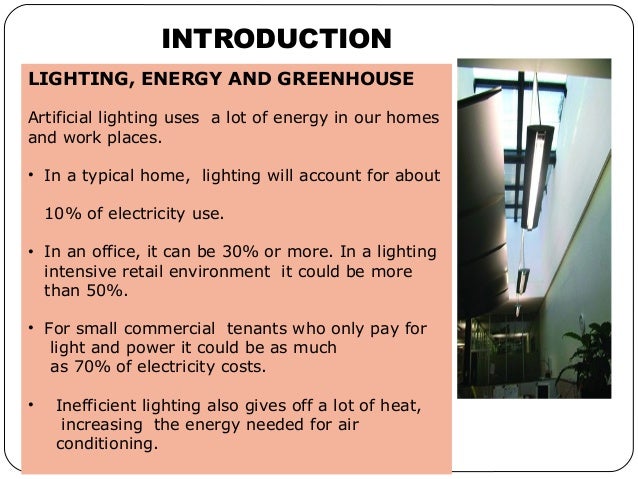 INTRODUCTION

LIGHTING, ENERGY AND GREENHOUSE

Artificial lighting uses a lot of energy in our homes and work places.

• In a typical home, lighting will account for about

10% of electricity use.

• In an office, it can be 30% or more. In a lighting intensive retail environment it could be more than 50%.

• For small commercial tenants who only pay for light and power it could be as much as 70% of electricity costs.

• Inefficient lighting also gives off a lot of heat, increasing the energy needed for air conditioning.